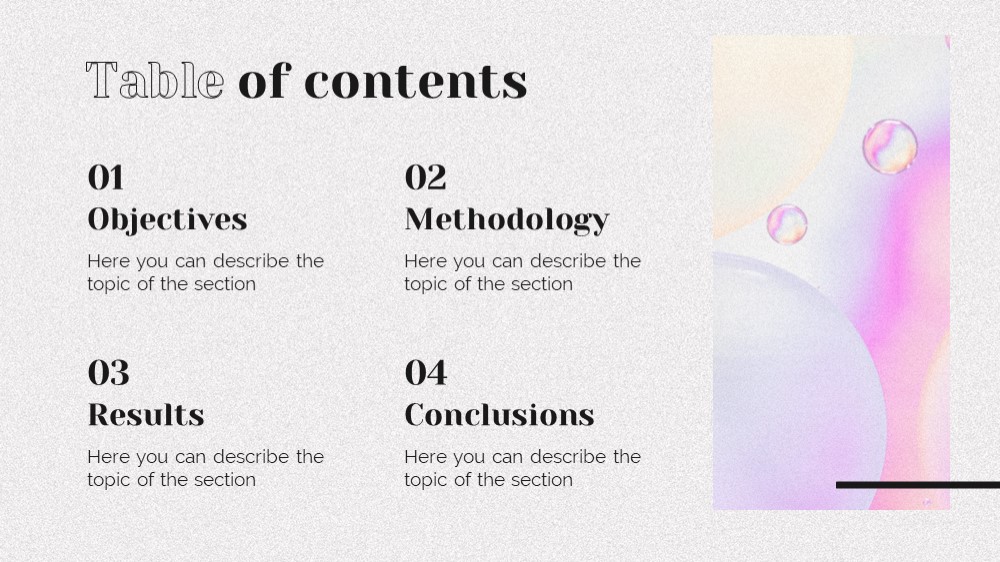 Table of contents

01
Objectives
Here you can describe the topic of the section

02
Methodology
Here you can describe the topic of the section

03
Results
Here you can describe the topic of the section

04
Conclusions
Here you can describe the topic of the section